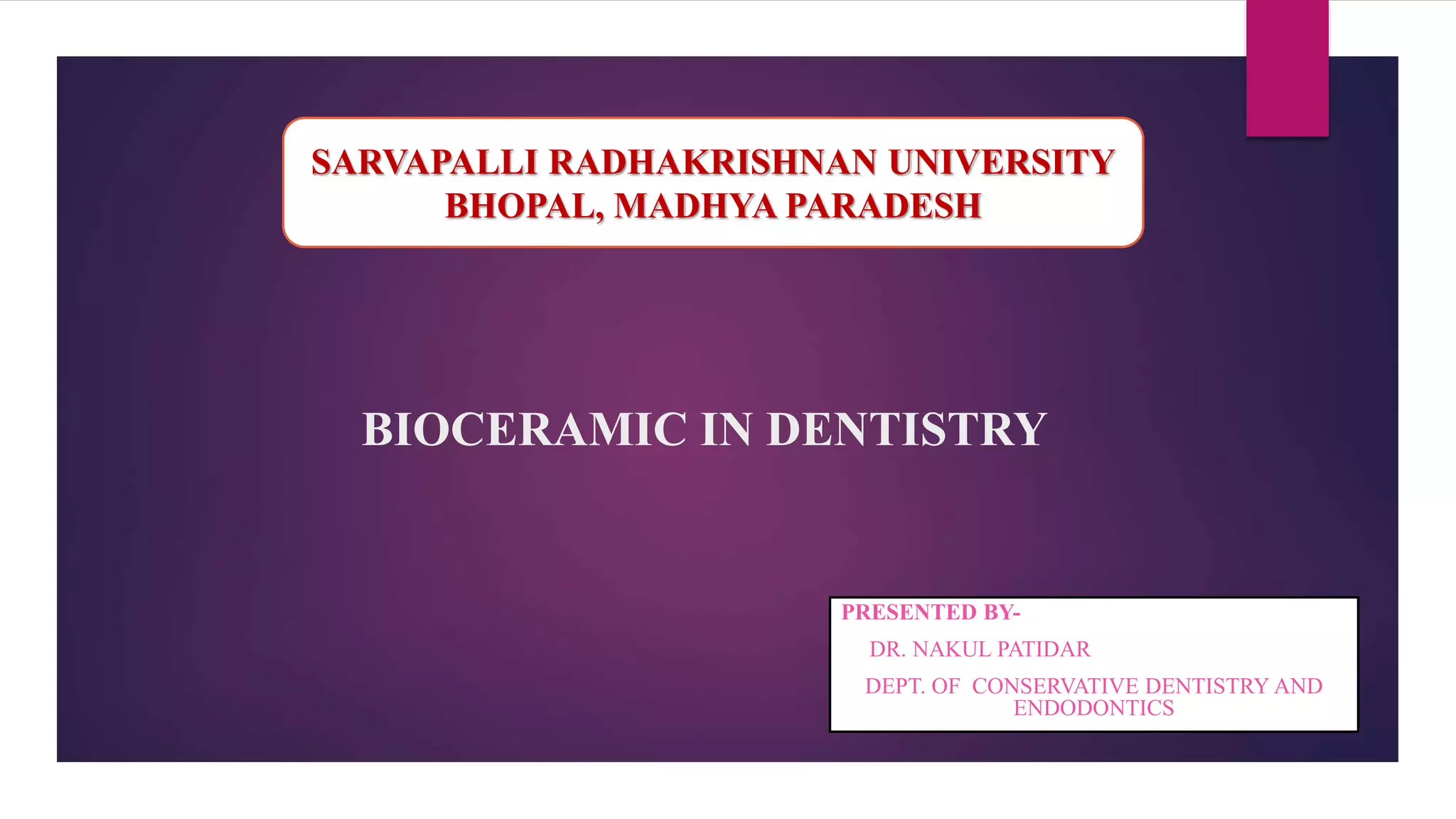 SARVAPALLI RADHAKRISHNAN UNIVERSITY
BHOPAL, MADHYA PARADESH

BIOCERAMIC IN DENTISTRY

PRESENTED BY-
DR. NAKUL PATIDAR
DEPT. OF CONSERVATIVE DENTISTRY AND ENDODONTICS